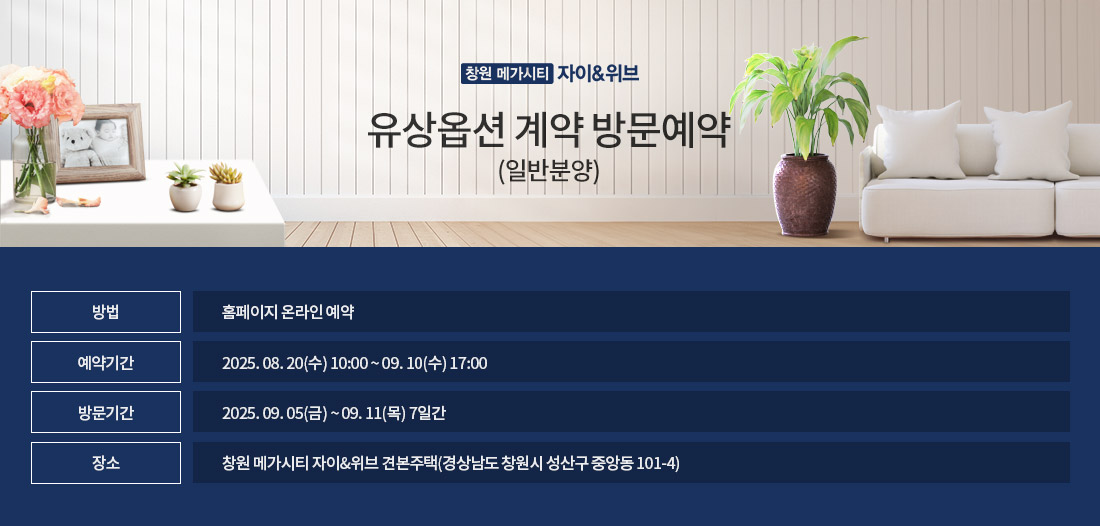 창원 메가시티 자이&위브

유상옵션 계약 방문예약
(일반분양)

| 방법 | 홈페이지 온라인 예약 |
|---|---|
| 예약기간 | 2025. 08. 20(수) 10:00 ~ 09. 10(수) 17:00 |
| 방문기간 | 2025. 09. 05(금) ~ 09. 11(목) 7일간 |
| 장소 | 창원 메가시티 자이&위브 견본주택(경상남도 창원시 성산구 중앙동 101-4) |